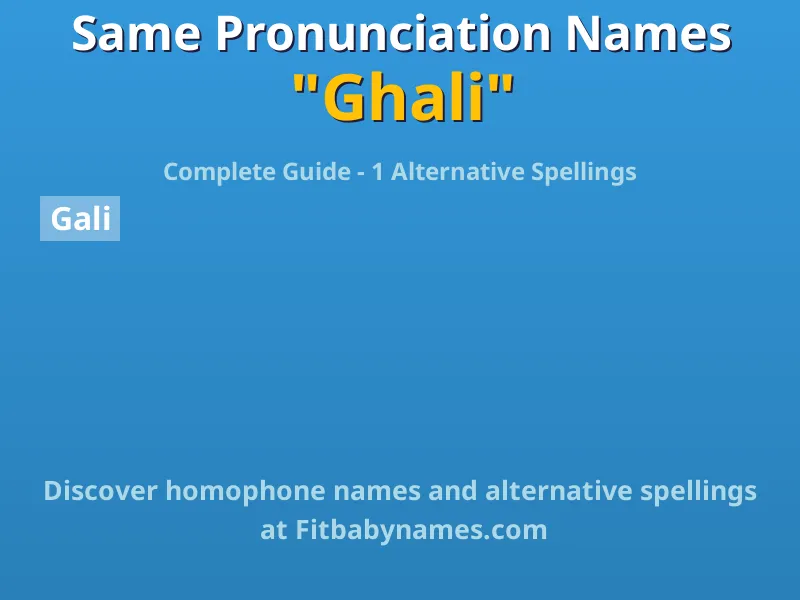 Same Pronunciation Names
"Ghali"

Complete Guide - 1 Alternative Spellings

Gali

Discover homophone names and alternative spellings at Fitbabynames.com